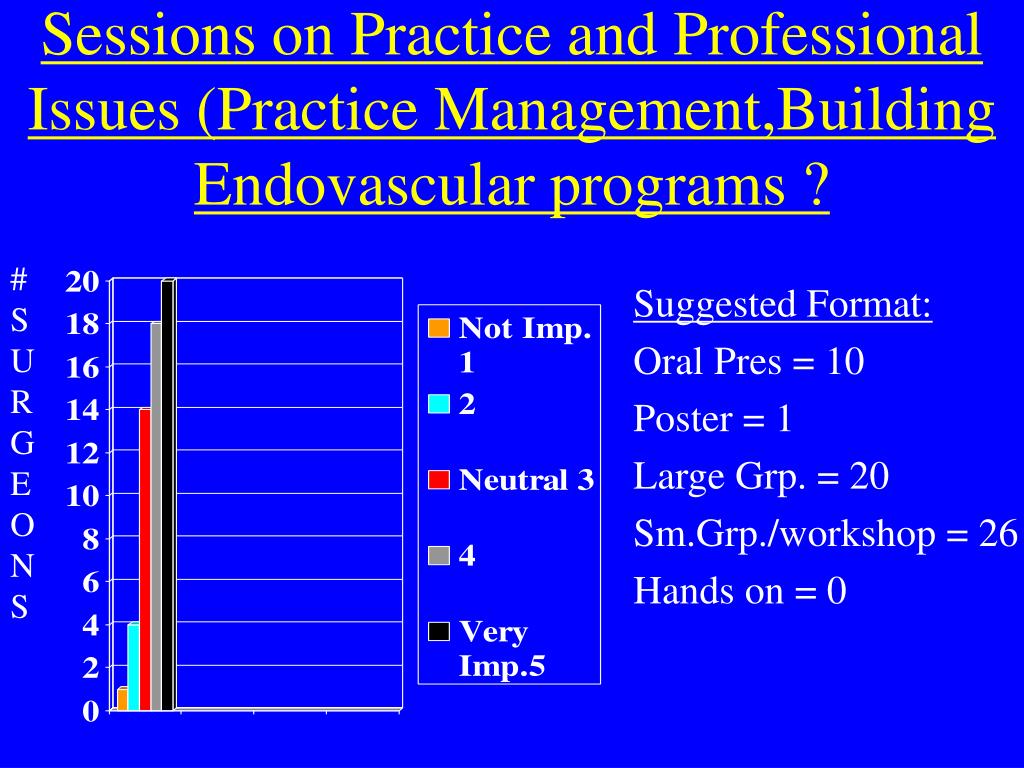 Sessions on Practice and Professional Issues (Practice Management,Building Endovascular programs ?

#
S
U
R
G
E
O
N
S

20
18
16
14
12
10
8
6
4
2
0

Not Imp. 1
2
Neutral 3
4
Very Imp.5

Suggested Format:
Oral Pres = 10
Poster = 1
Large Grp. = 20
Sm.Grp./workshop = 26
Hands on = 0